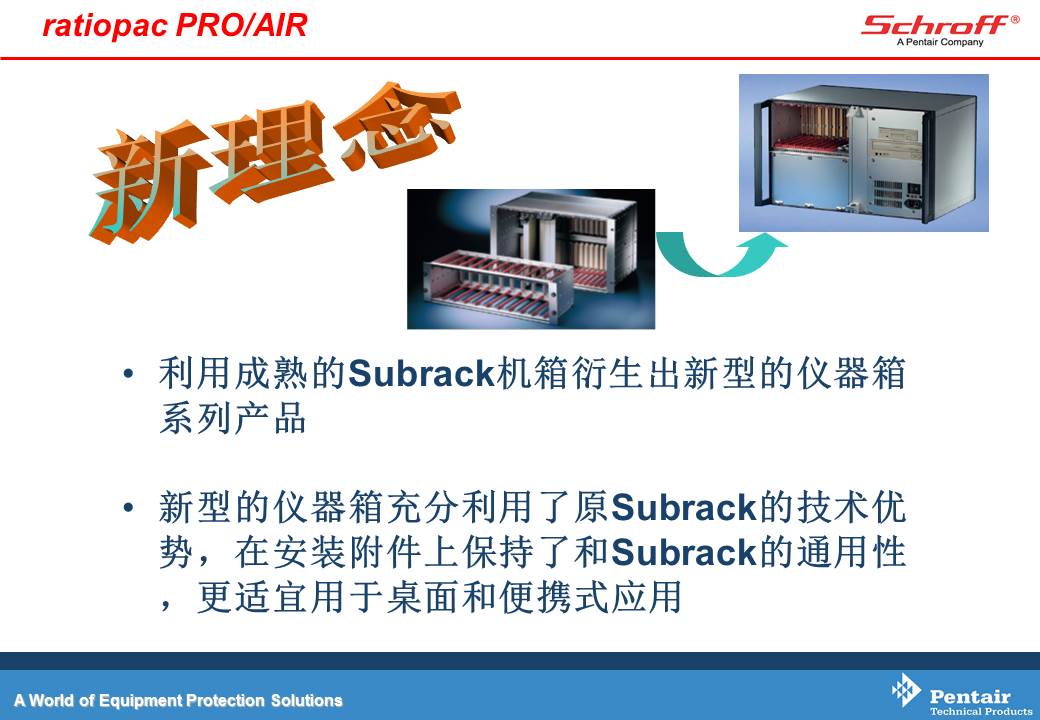 ratiopac PRO/AIR

Schroff®
A Pentair Company

新理念

• 利用成熟的Subrack机箱衍生出新型的仪器箱系列产品

• 新型的仪器箱充分利用了原Subrack的技术优势，在安装附件上保持了和Subrack的通用性，更适宜用于桌面和便携式应用

A World of Equipment Protection Solutions

Pentair
Technical Products